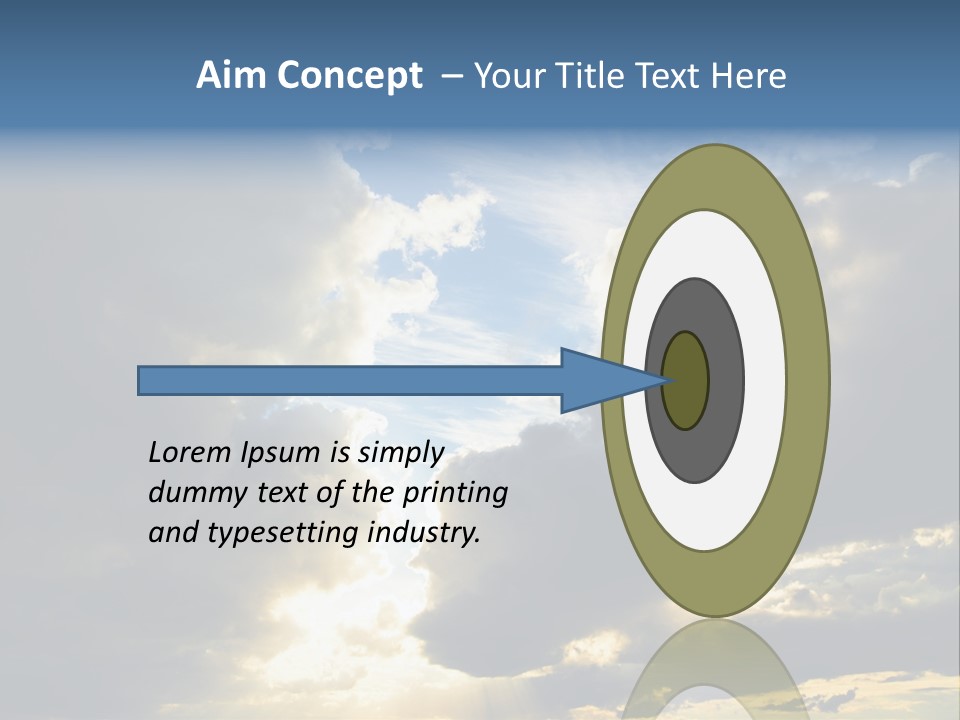 Aim Concept – Your Title Text Here

Lorem Ipsum is simply dummy text of the printing and typesetting industry.